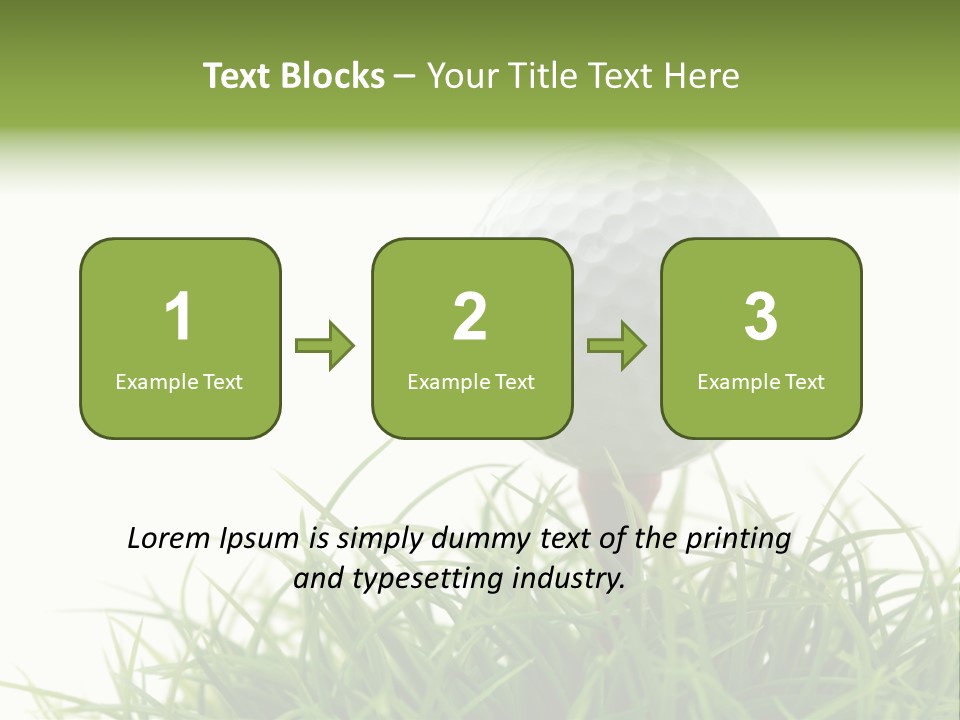 Text Blocks – Your Title Text Here

1
Example Text

2
Example Text

3
Example Text

Lorem Ipsum is simply dummy text of the printing and typesetting industry.